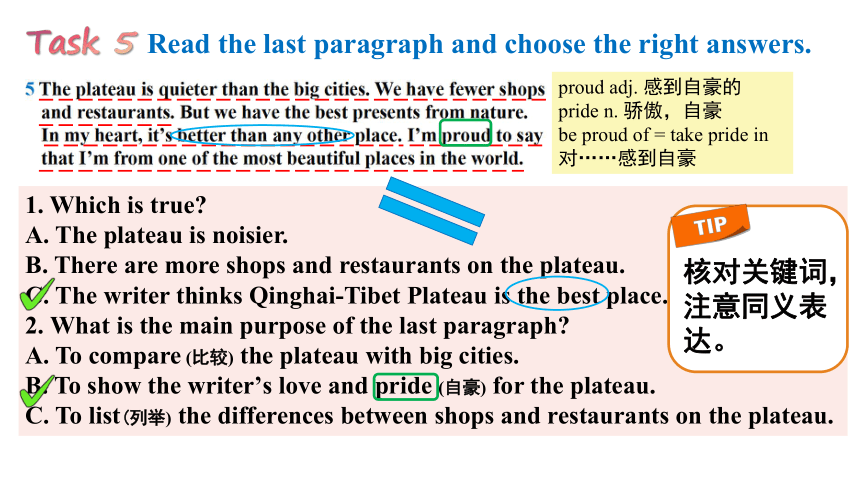 Task 5 Read the last paragraph and choose the right answers.

5 The plateau is quieter than the big cities. We have fewer shops and restaurants. But we have the best presents from nature. In my heart, it's better than any other place. I'm proud to say that I'm from one of the most beautiful places in the world.

proud adj. 感到自豪的
pride n. 骄傲，自豪
be proud of = take pride in 对……感到自豪

1. Which is true?
A. The plateau is noisier.
B. There are more shops and restaurants on the plateau.
C. The writer thinks Qinghai-Tibet Plateau is the best place.
2. What is the main purpose of the last paragraph?
A. To compare (比较) the plateau with big cities.
B. To show the writer's love and pride (自豪) for the plateau.
C. To list (列举) the differences between shops and restaurants on the plateau.

TIP
核对关键词，注意同义表达。